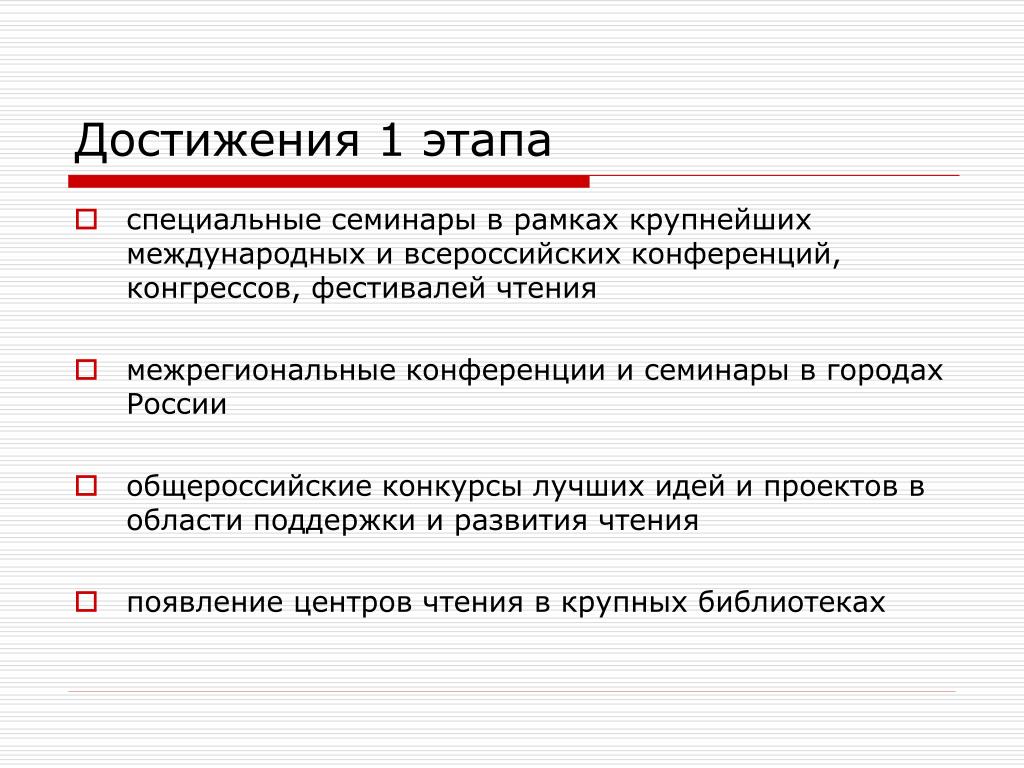 Достижения 1 этапа

специальные семинары в рамках крупнейших международных и всероссийских конференций, конгрессов, фестивалей чтения

межрегиональные конференции и семинары в городах России

общероссийские конкурсы лучших идей и проектов в области поддержки и развития чтения

появление центров чтения в крупных библиотеках